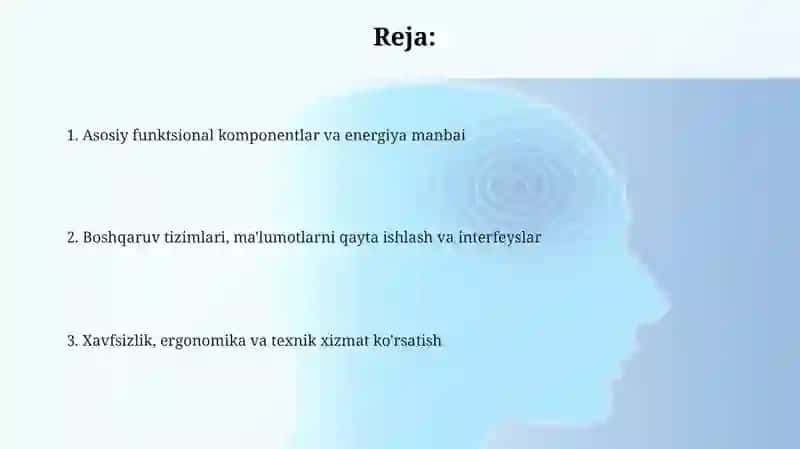 Reja:

1. Asosiy funktsional komponentlar va energiya manbai

2. Boshqaruv tizimlari, ma'lumotlarni qayta ishlash va interfeyslar

3. Xavfsizlik, ergonomika va texnik xizmat ko'rsatish